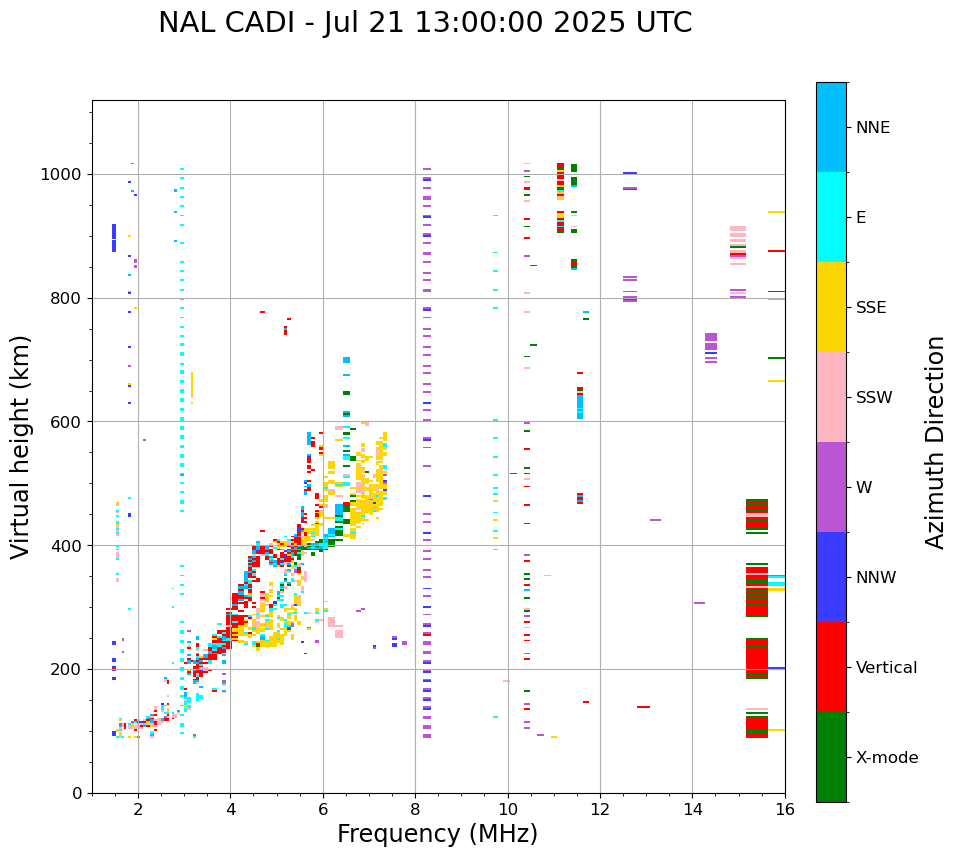 NAL CADI - Jul 21 13:00:00 2025 UTC

Virtual height (km)

1000
800
600
400
200
0

2
4
6
8
10
12
14
16

Frequency (MHz)

NNE
E
SSE
SSW
W
NNW
Vertical
X-mode

Azimuth Direction